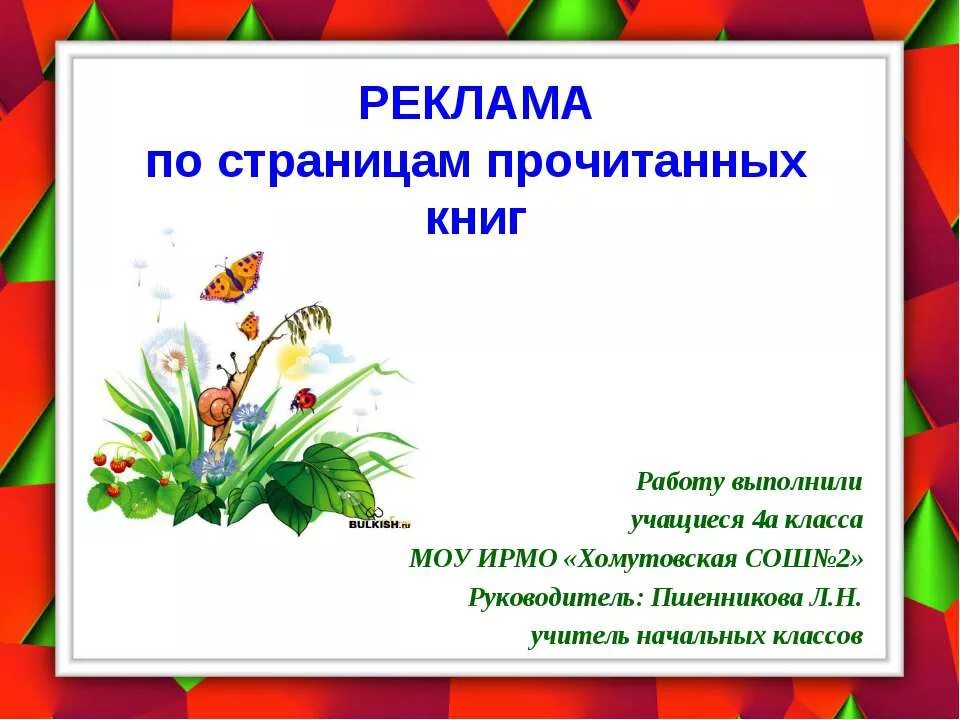 РЕКЛАМА
по страницам прочитанных книг

BULKISH.ru

Работу выполнили
учащиеся 4а класса
МОУ ИРМО «Хомутовская СОШ№2»
Руководитель: Пшенникова Л.Н.
учитель начальных классов